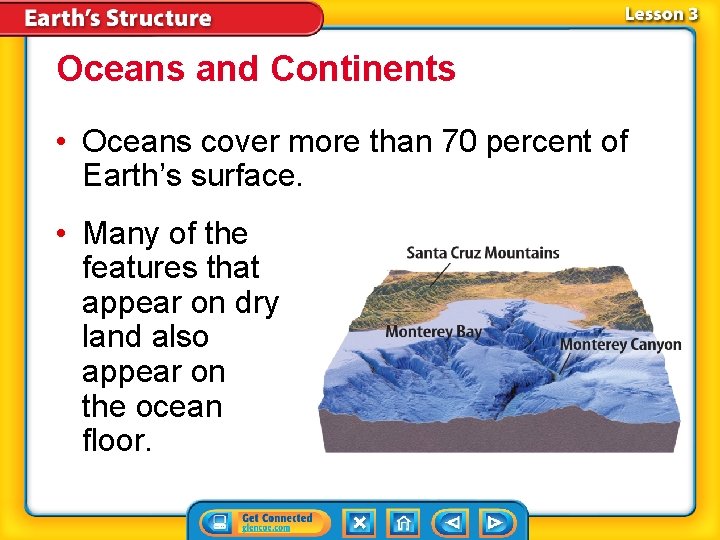 Earth's Structure

Lesson 3

Oceans and Continents

• Oceans cover more than 70 percent of Earth's surface.

• Many of the features that appear on dry land also appear on the ocean floor.

Santa Cruz Mountains

Monterey Bay

Monterey Canyon

Get Connected
glencoe.com